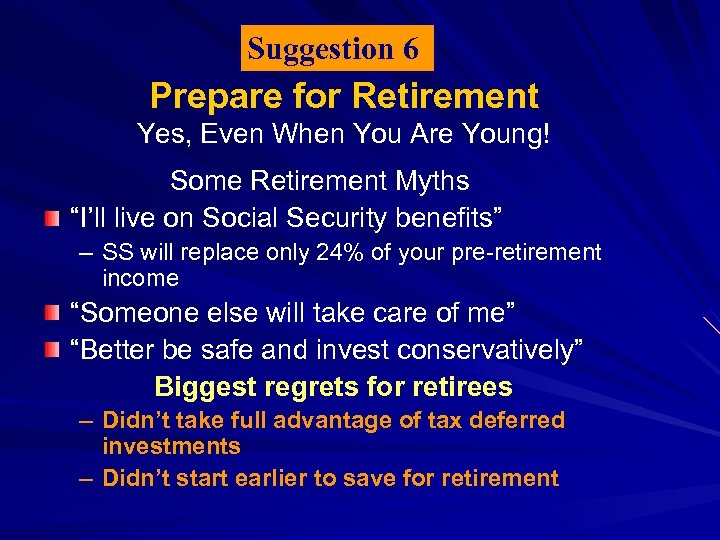 Suggestion 6

Prepare for Retirement

Yes, Even When You Are Young!

Some Retirement Myths

“I’ll live on Social Security benefits”

– SS will replace only 24% of your pre-retirement income

“Someone else will take care of me”

“Better be safe and invest conservatively”

Biggest regrets for retirees

– Didn’t take full advantage of tax deferred investments

– Didn’t start earlier to save for retirement